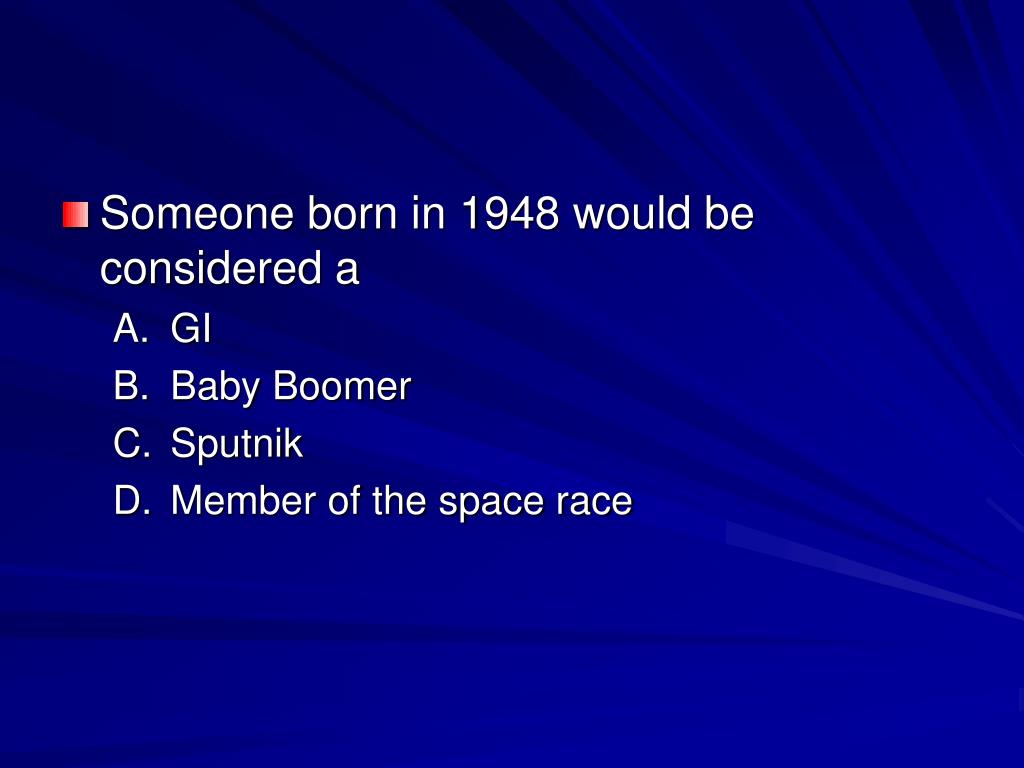 Someone born in 1948 would be considered a

A. GI
B. Baby Boomer
C. Sputnik
D. Member of the space race